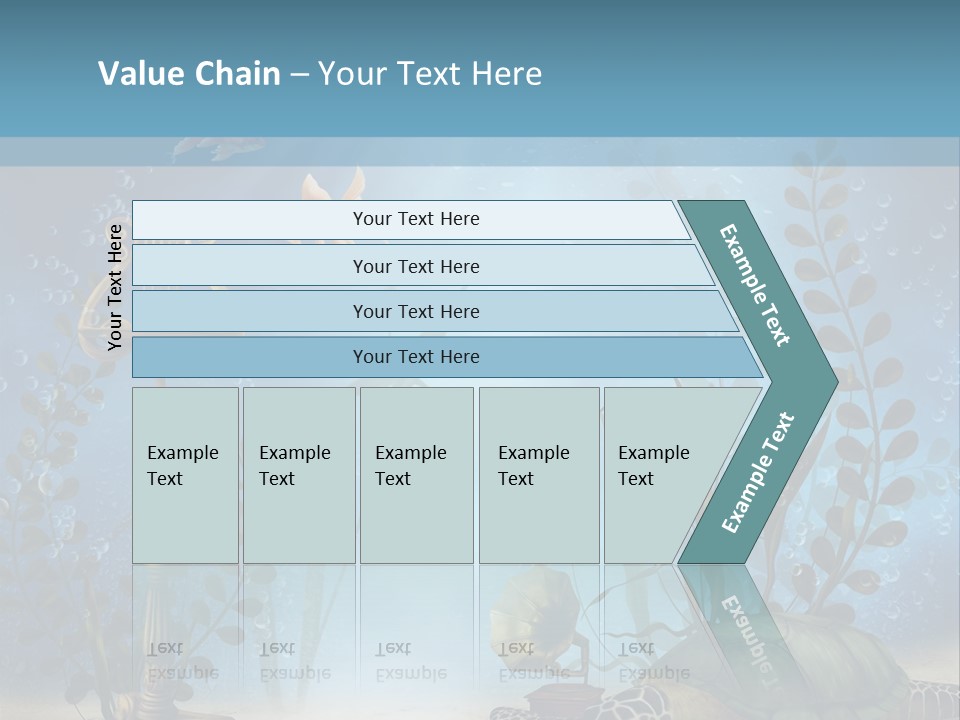 Value Chain – Your Text Here

Your Text Here

Your Text Here

Your Text Here

Your Text Here

Your Text Here

Example Text

Example Text

Example Text

Example Text

Example Text

Example Text

Example Text